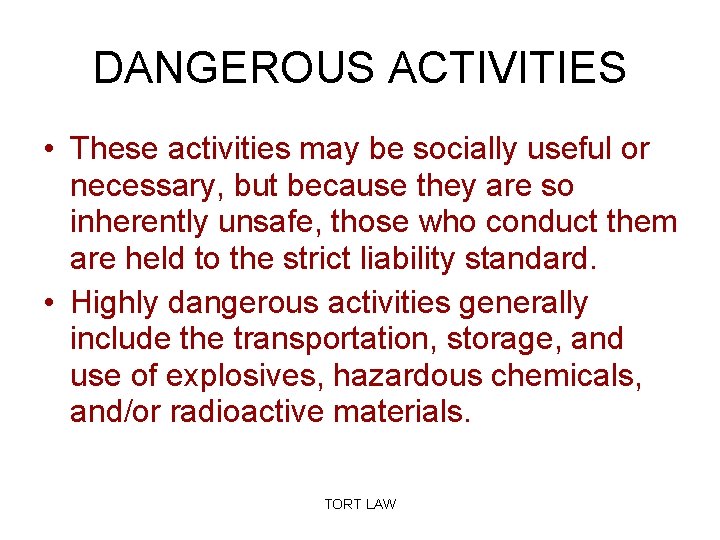 DANGEROUS ACTIVITIES

• These activities may be socially useful or necessary, but because they are so inherently unsafe, those who conduct them are held to the strict liability standard.

• Highly dangerous activities generally include the transportation, storage, and use of explosives, hazardous chemicals, and/or radioactive materials.

TORT LAW